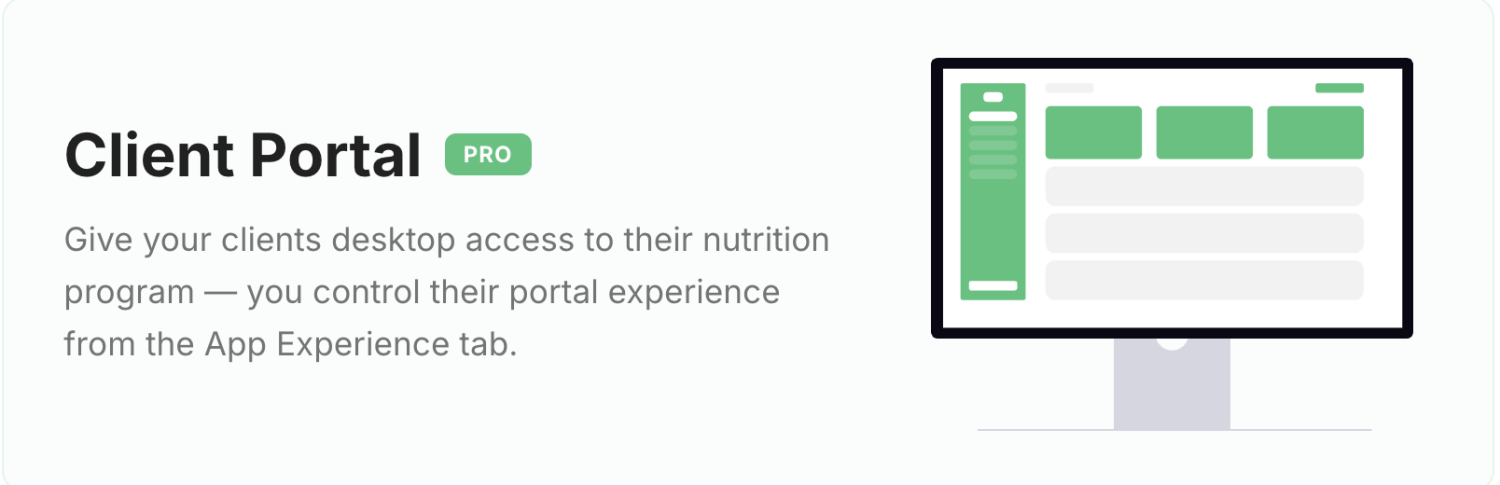 Client Portal PRO

Give your clients desktop access to their nutrition program — you control their portal experience from the App Experience tab.